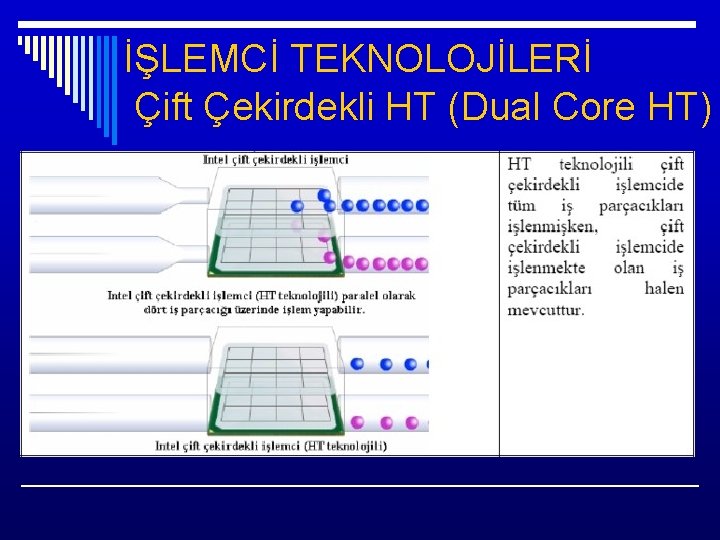 İŞLEMCİ TEKNOLOJİLERİ
Çift Çekirdekli HT (Dual Core HT)

Intel çift çekirdekli işlemci

Intel çift çekirdekli işlemci (HT teknolojili) paralel olarak dört iş parçacığı üzerinde işlem yapabilir.

Intel çift çekirdekli işlemci (HT teknolojili)

HT teknolojili çift çekirdekli işlemcide tüm iş parçacıkları işlenmişken, çift çekirdekli işlemcide işlenmekte olan iş parçacıkları halen mevcuttur.